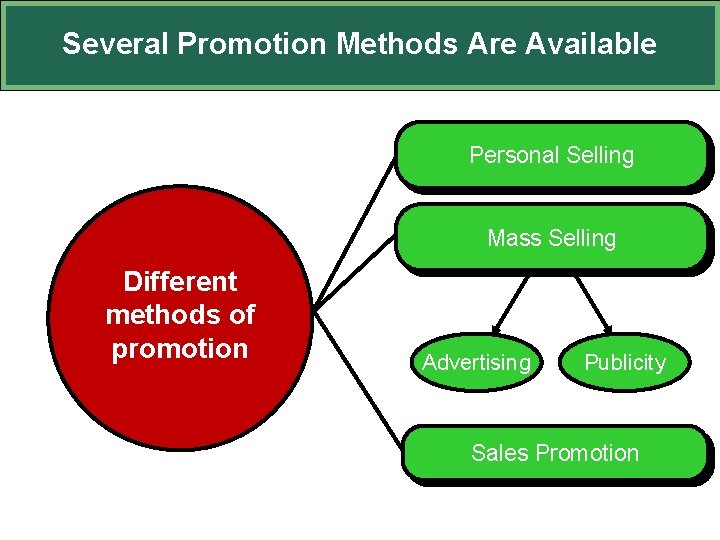 Several Promotion Methods Are Available

Different methods of promotion

Personal Selling

Mass Selling

Advertising

Publicity

Sales Promotion